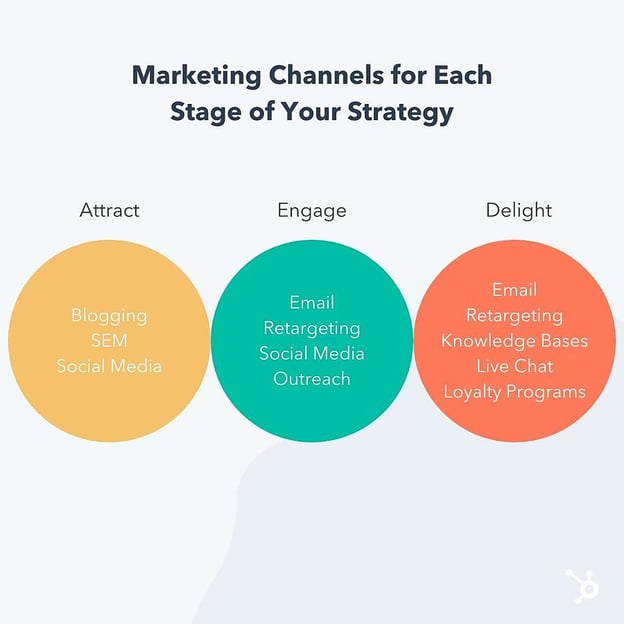 Marketing Channels for Each Stage of Your Strategy

Attract

Blogging
SEM
Social Media

Engage

Email
Retargeting
Social Media
Outreach

Delight

Email
Retargeting
Knowledge Bases
Live Chat
Loyalty Programs